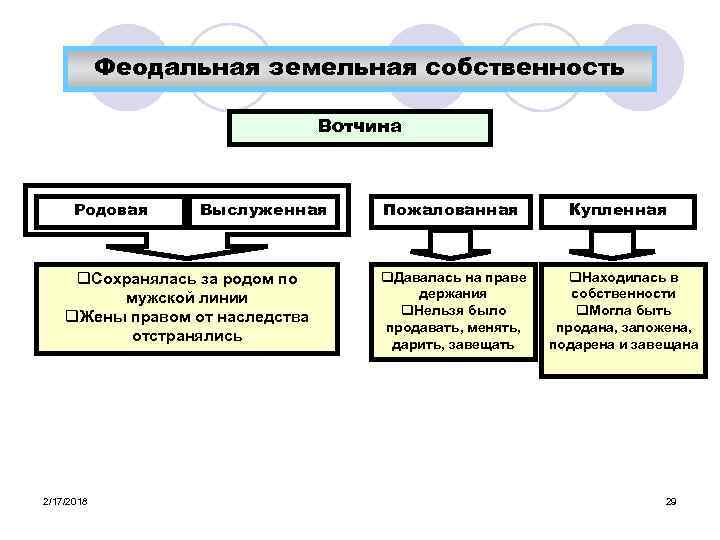 Феодальная земельная собственность

Вотчина

Родовая

Выслуженная

Пожалованная

Купленная

❑Сохранялась за родом по мужской линии
❑Жены правом от наследства отстранялись

❑Давалась на праве держания
❑Нельзя было продавать, менять, дарить, завещать

❑Находилась в собственности
❑Могла быть продана, заложена, подарена и завещана

2/17/2018

29